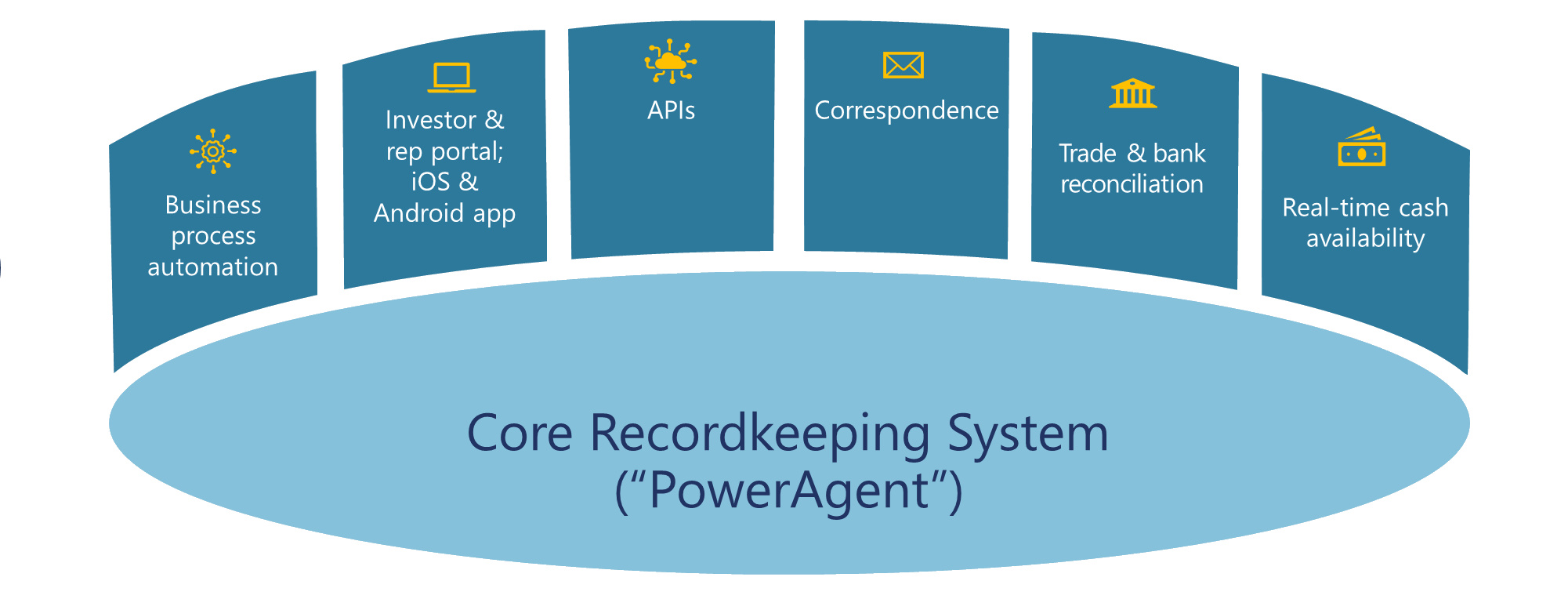 Business process automation

Investor & rep portal; iOS & Android app

APIs

Correspondence

Trade & bank reconciliation

Real-time cash availability

Core Recordkeeping System
(“PowerAgent”)